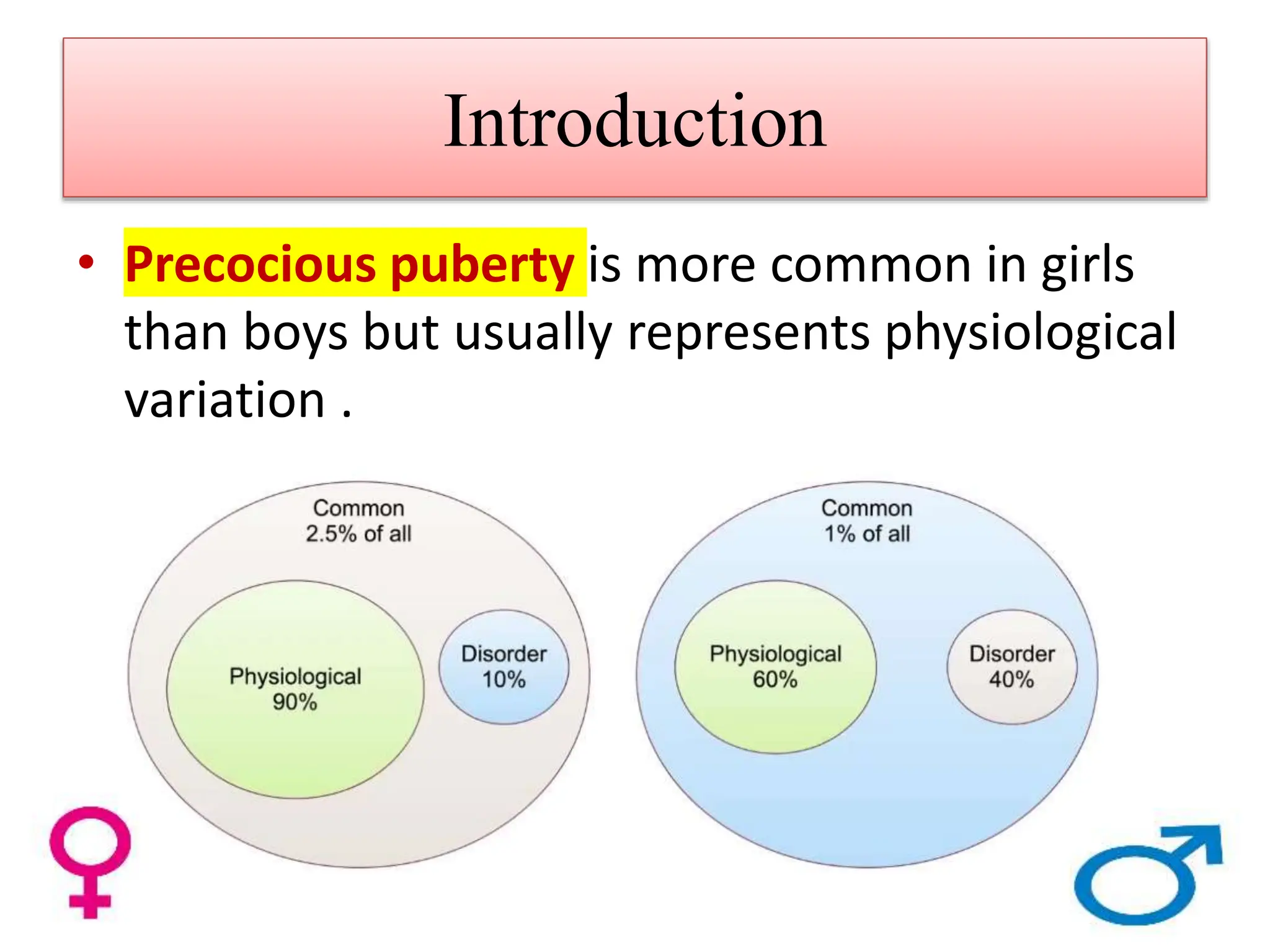 Introduction

• Precocious puberty is more common in girls than boys but usually represents physiological variation .

Common
2.5% of all

Physiological
90%

Disorder
10%

Common
1% of all

Physiological
60%

Disorder
40%